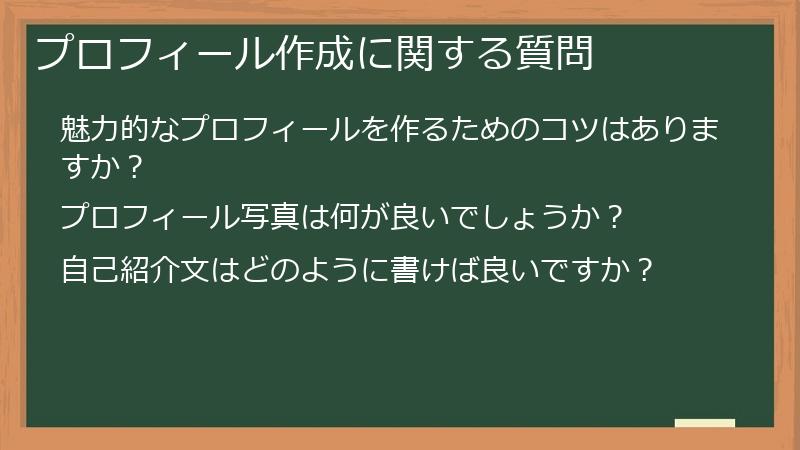 プロフィール作成に関する質問

魅力的なプロフィールを作るためのコツはありますか？

プロフィール写真は何が良いでしょうか？

自己紹介文はどのように書けば良いですか？